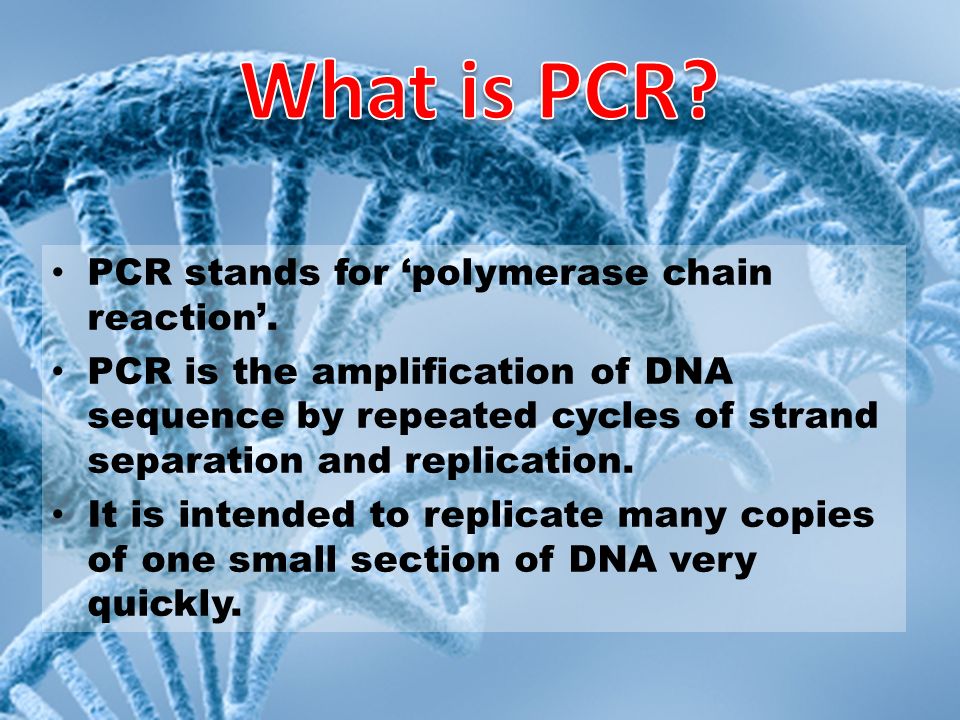 What is PCR?

• PCR stands for ‘polymerase chain reaction’.
• PCR is the amplification of DNA sequence by repeated cycles of strand separation and replication.
• It is intended to replicate many copies of one small section of DNA very quickly.